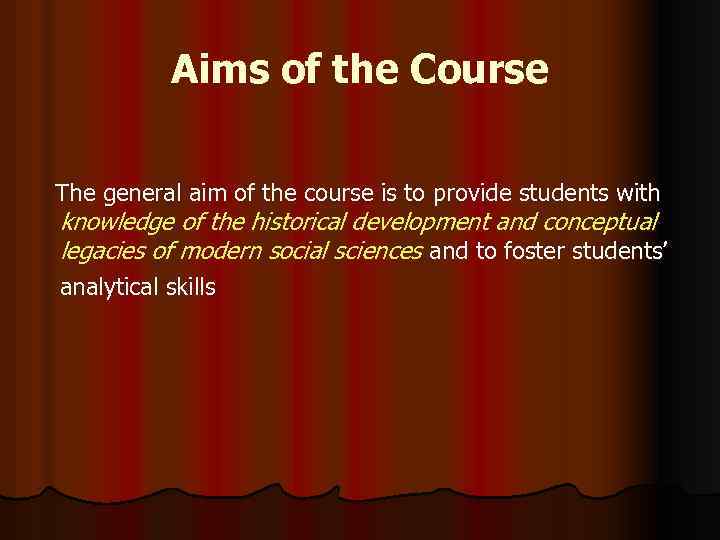 Aims of the Course

The general aim of the course is to provide students with knowledge of the historical development and conceptual legacies of modern social sciences and to foster students' analytical skills